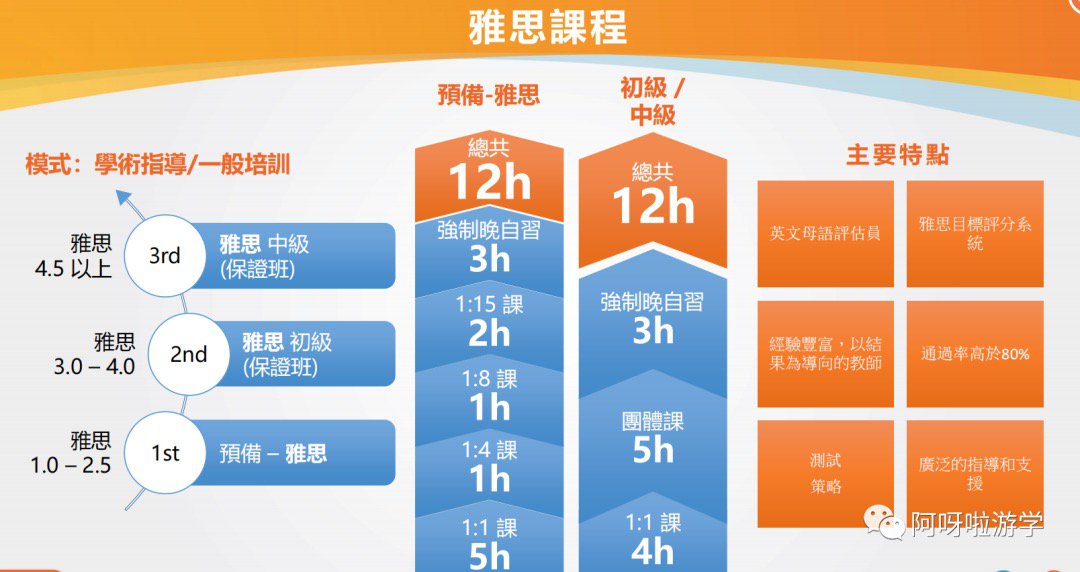 雅思課程

模式：學術指導/一般培訓

雅思
4.5 以上

3rd

雅思 中級
(保證班)

雅思
3.0 – 4.0

2nd

雅思 初級
(保證班)

雅思
1.0 – 2.5

1st

預備 – 雅思

預備-雅思

總共
12h

強制晚自習
3h

1:15 課
2h

1:8 課
1h

1:4 課
1h

1:1 課
5h

初級 /
中級

總共
12h

強制晚自習
3h

團體課
5h

1:1 課
4h

主要特點

英文母語評估員

雅思目標評分系統

經驗豐富，以結果為導向的教師

通過率高於80%

測試
策略

廣泛的指導和支援

阿呀啦游学